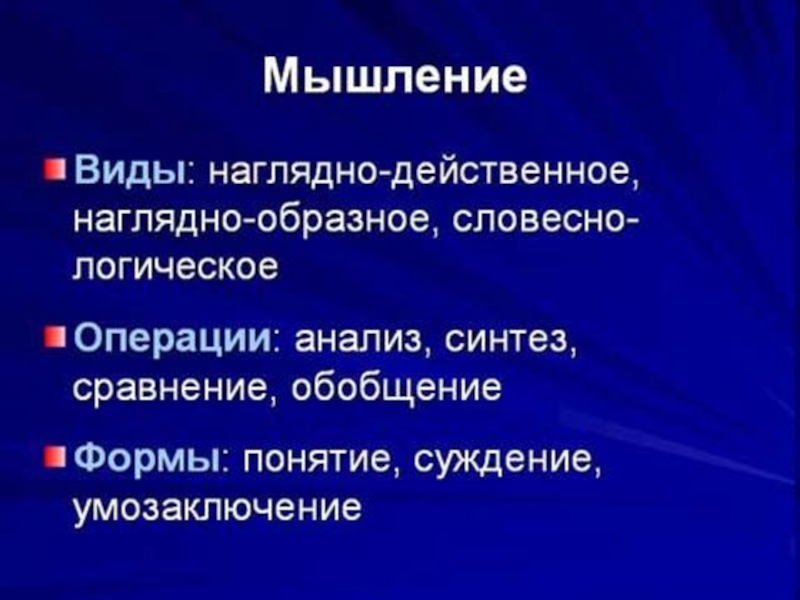 Мышление

Виды: наглядно-действенное, наглядно-образное, словесно-логическое

Операции: анализ, синтез, сравнение, обобщение

Формы: понятие, суждение, умозаключение